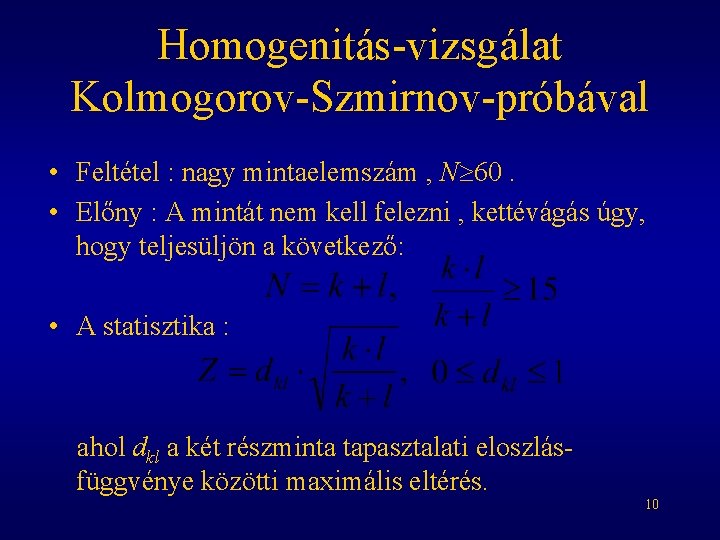 Homogenitás-vizsgálat Kolmogorov-Szmirnov-próbával

• Feltétel : nagy mintaelemszám , $N \geq 60$ .
• Előny : A mintát nem kell felezni , kettévágás úgy, hogy teljesüljön a következő:

$N = k + l, \quad \frac{k \cdot l}{k + l} \geq 15$

• A statisztika :

$Z = d_{kl} \cdot \sqrt{\frac{k \cdot l}{k + l}}, \quad 0 \leq d_{kl} \leq 1$

ahol $d_{kl}$ a két részminta tapasztalati eloszlásfüggvénye közötti maximális eltérés.

10